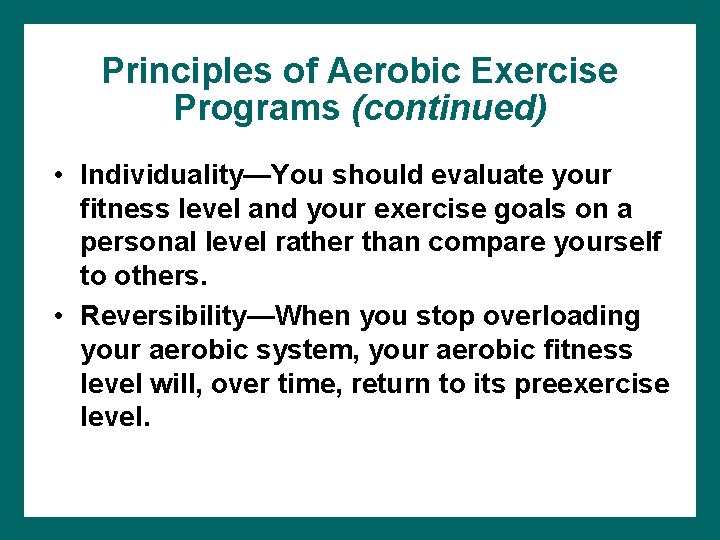 Principles of Aerobic Exercise Programs (continued)

• Individuality—You should evaluate your fitness level and your exercise goals on a personal level rather than compare yourself to others.

• Reversibility—When you stop overloading your aerobic system, your aerobic fitness level will, over time, return to its preexercise level.